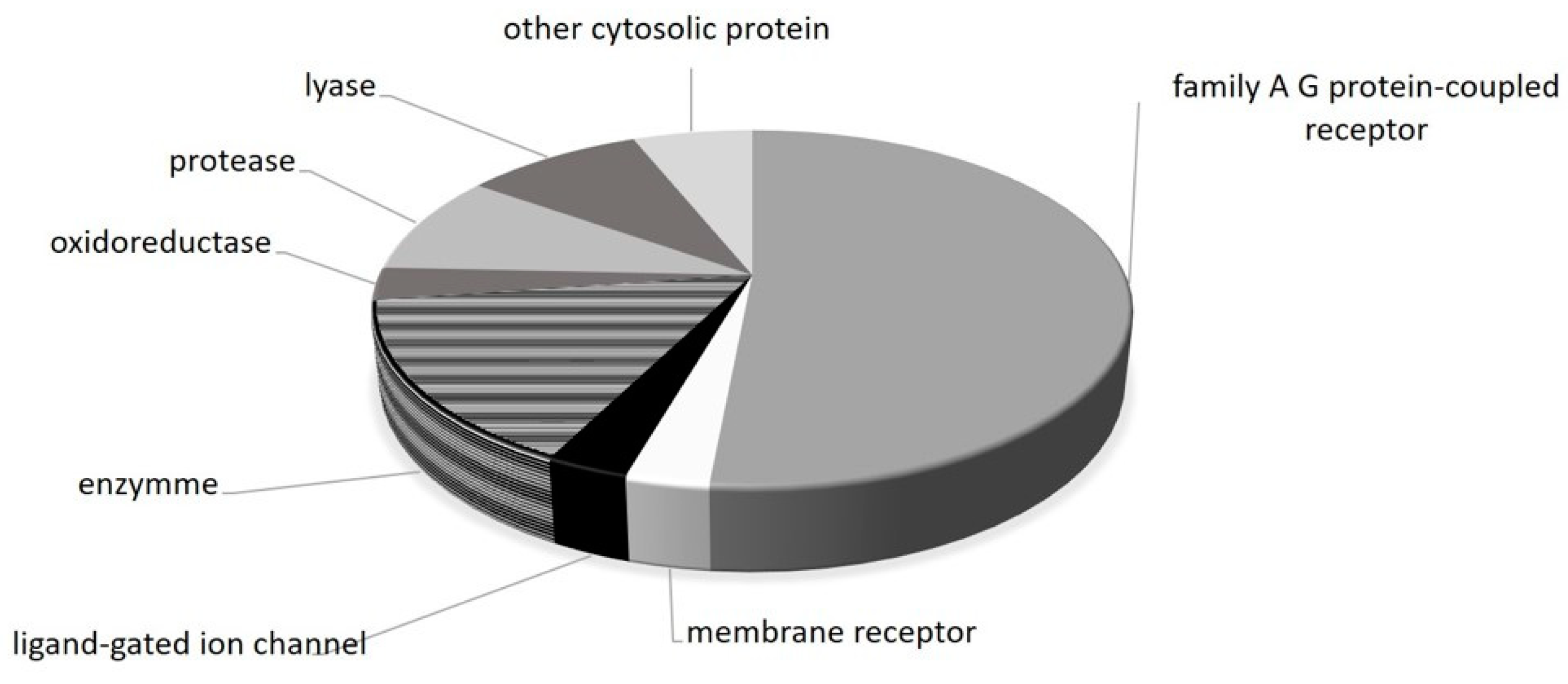 other cytosolic protein

lyase

family A G protein-coupled receptor

protease

oxidoreductase

enzymme

ligand-gated ion channel

membrane receptor